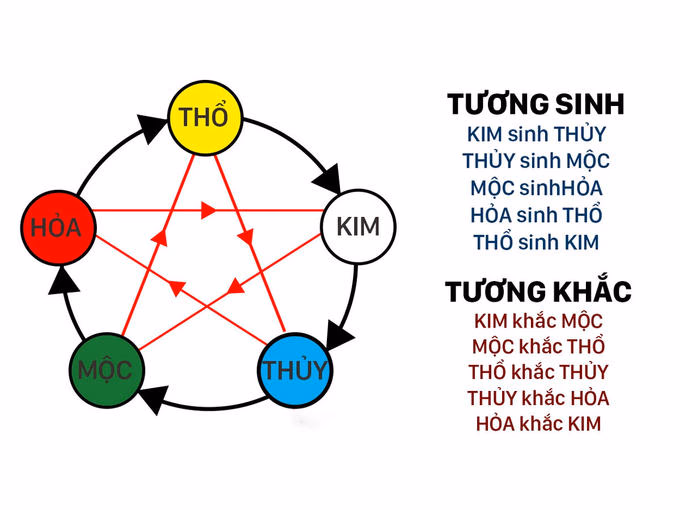 THỔ
KIM
THỦY
MỘC
HỎA

TƯƠNG SINH
KIM sinh THỦY
THỦY sinh MỘC
MỘC sinhHỎA
HỎA sinh THỔ
THỔ sinh KIM

TƯƠNG KHẮC
KIM khắc MỘC
MỘC khắc THỔ
THỔ khắc THỦY
THỦY khắc HỎA
HỎA khắc KIM